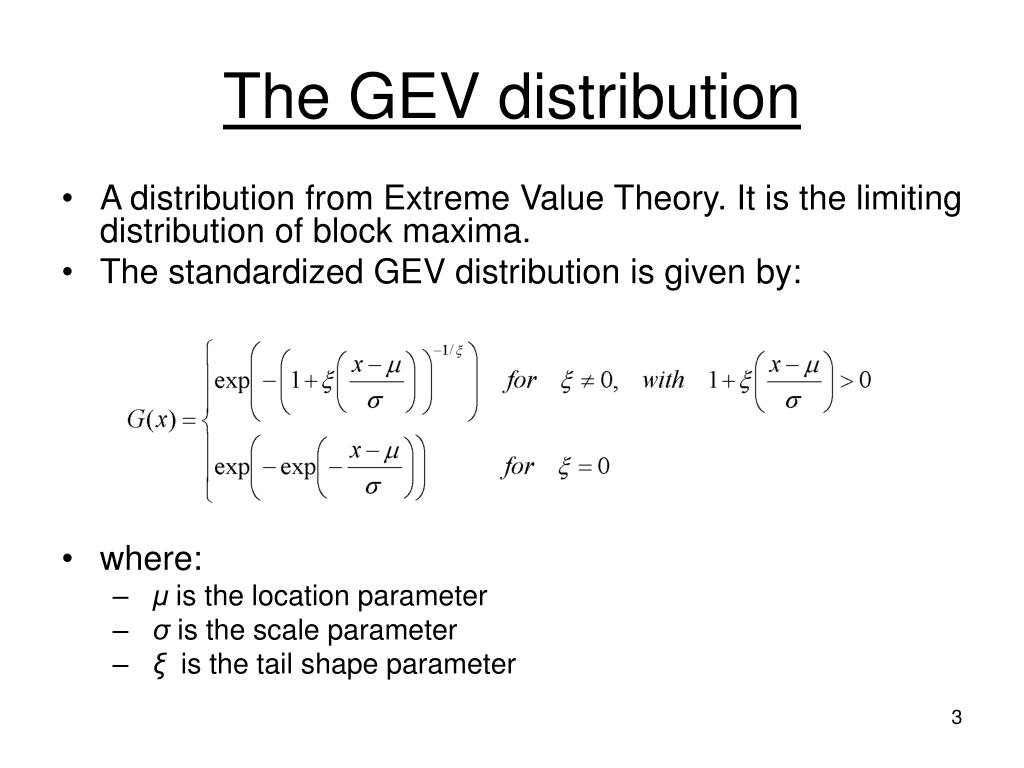 The GEV distribution

• A distribution from Extreme Value Theory. It is the limiting distribution of block maxima.
• The standardized GEV distribution is given by:

$G(x) = \begin{cases} \exp\left(-\left(1+\xi\left(\frac{x-\mu}{\sigma}\right)\right)^{-1/\xi}\right) & for \quad \xi \neq 0, \quad with \quad 1+\xi\left(\frac{x-\mu}{\sigma}\right) > 0 \\ \exp\left(-\exp\left(-\frac{x-\mu}{\sigma}\right)\right) & for \quad \xi = 0 \end{cases}$

• where:
– $\mu$ is the location parameter
– $\sigma$ is the scale parameter
– $\xi$ is the tail shape parameter

3